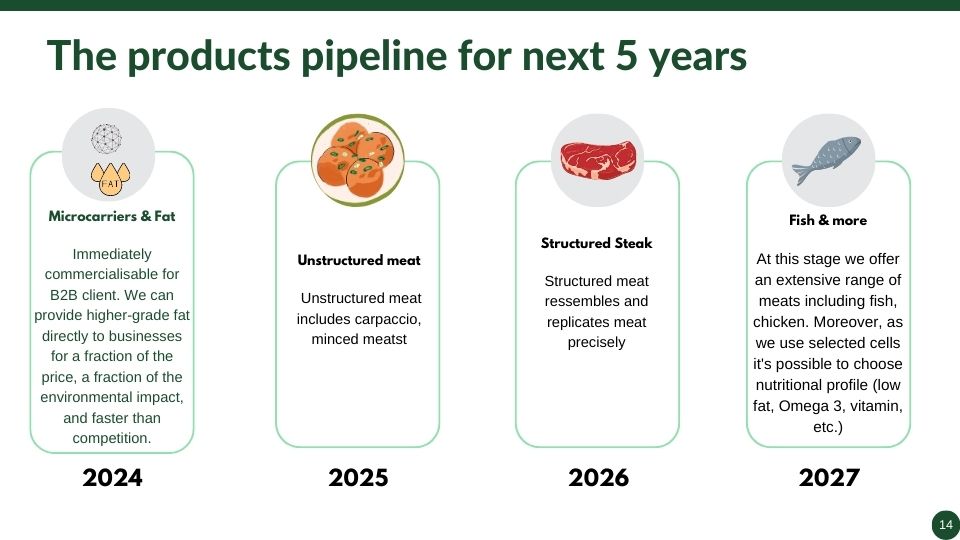 The products pipeline for next 5 years

FAT

Microcarriers & Fat

Immediately commercialisable for B2B client. We can provide higher-grade fat directly to businesses for a fraction of the price, a fraction of the environmental impact, and faster than competition.

2024

Unstructured meat

Unstructured meat includes carpaccio, minced meatst

2025

Structured Steak

Structured meat ressembles and replicates meat precisely

2026

Fish & more

At this stage we offer an extensive range of meats including fish, chicken. Moreover, as we use selected cells it's possible to choose nutritional profile (low fat, Omega 3, vitamin, etc.)

2027

14